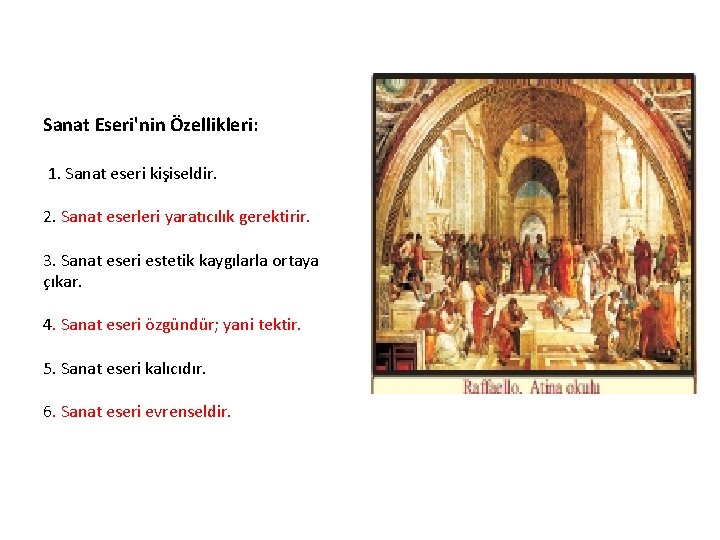 Sanat Eseri'nin Özellikleri:

1. Sanat eseri kişiseldir.

2. Sanat eserleri yaratıcılık gerektirir.

3. Sanat eseri estetik kaygılarla ortaya çıkar.

4. Sanat eseri özgündür; yani tektir.

5. Sanat eseri kalıcıdır.

6. Sanat eseri evrenseldir.

Raffaello. Atina okulu